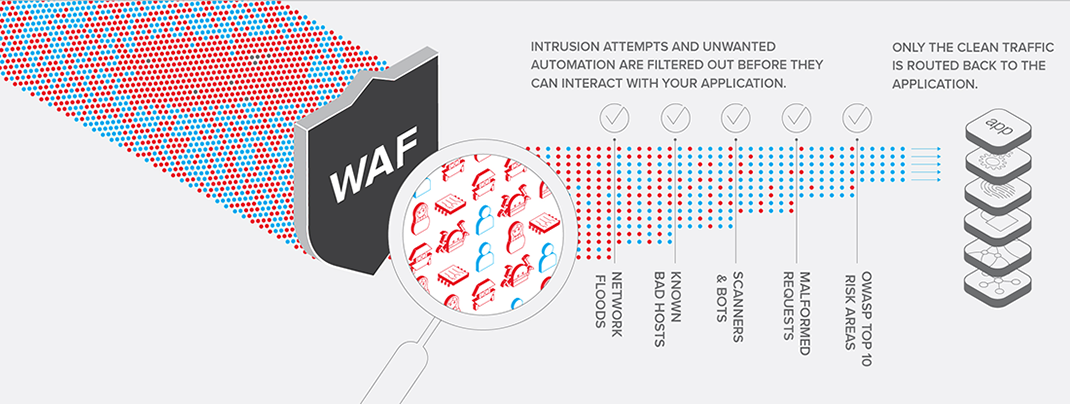 WAF

INTRUSION ATTEMPTS AND UNWANTED AUTOMATION ARE FILTERED OUT BEFORE THEY CAN INTERACT WITH YOUR APPLICATION.

ONLY THE CLEAN TRAFFIC IS ROUTED BACK TO THE APPLICATION.

NETWORK FLOODS

KNOWN BAD HOSTS

SCANNERS & BOTS

MALFORMED REQUESTS

OWASP TOP 10 RISK AREAS

app